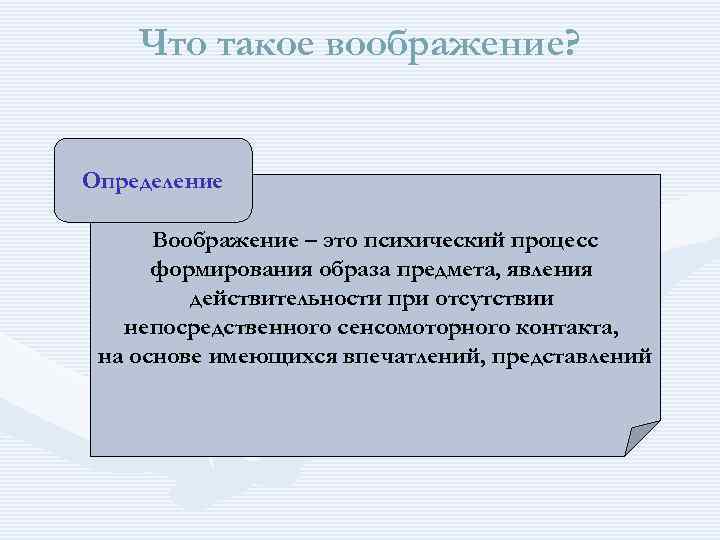 Что такое воображение?

Определение

Воображение – это психический процесс формирования образа предмета, явления действительности при отсутствии непосредственного сенсомоторного контакта, на основе имеющихся впечатлений, представлений